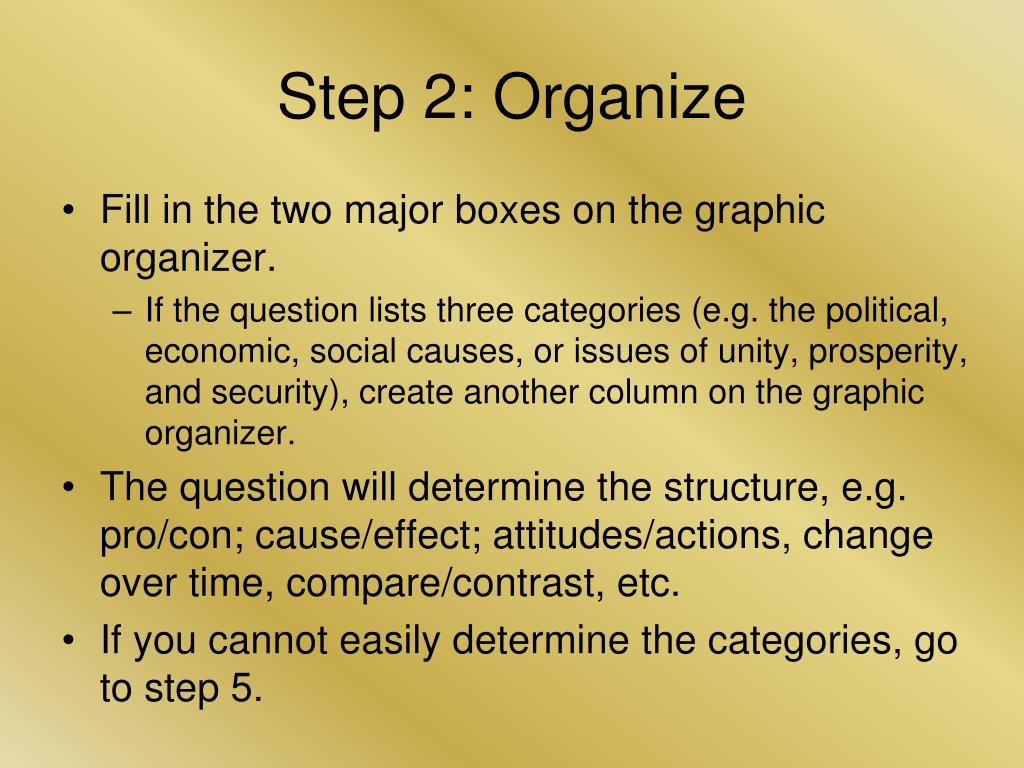 Step 2: Organize

• Fill in the two major boxes on the graphic organizer.

– If the question lists three categories (e.g. the political, economic, social causes, or issues of unity, prosperity, and security), create another column on the graphic organizer.

• The question will determine the structure, e.g. pro/con; cause/effect; attitudes/actions, change over time, compare/contrast, etc.

• If you cannot easily determine the categories, go to step 5.